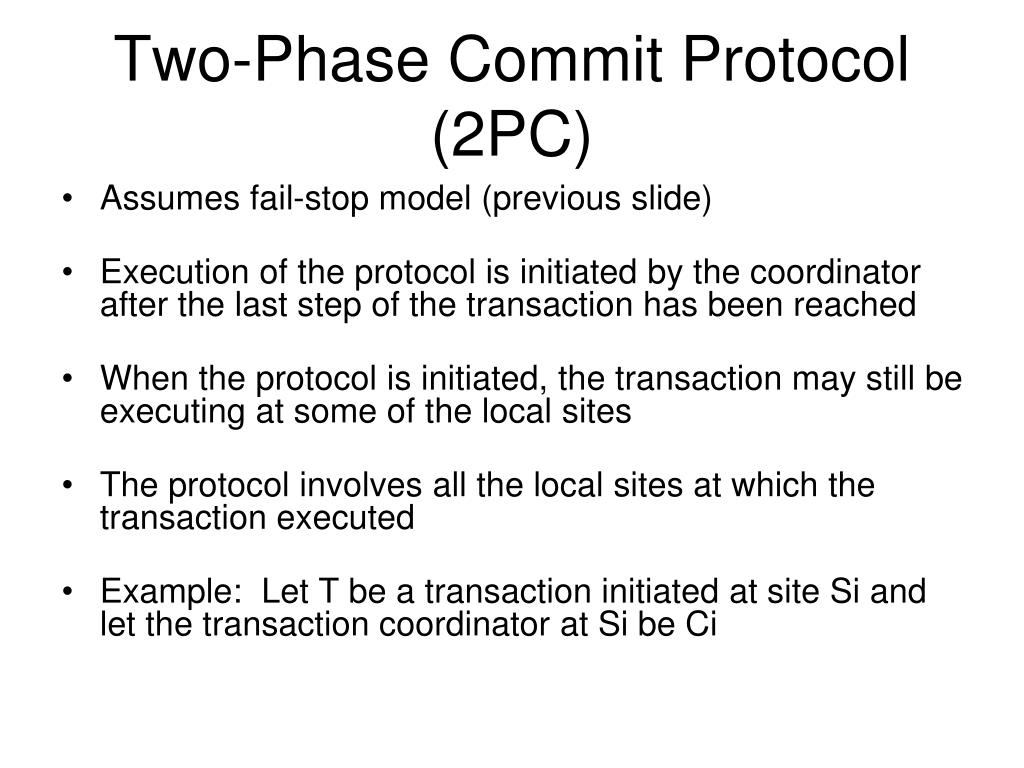 Two-Phase Commit Protocol (2PC)

• Assumes fail-stop model (previous slide)

• Execution of the protocol is initiated by the coordinator after the last step of the transaction has been reached

• When the protocol is initiated, the transaction may still be executing at some of the local sites

• The protocol involves all the local sites at which the transaction executed

• Example: Let T be a transaction initiated at site Si and let the transaction coordinator at Si be Ci